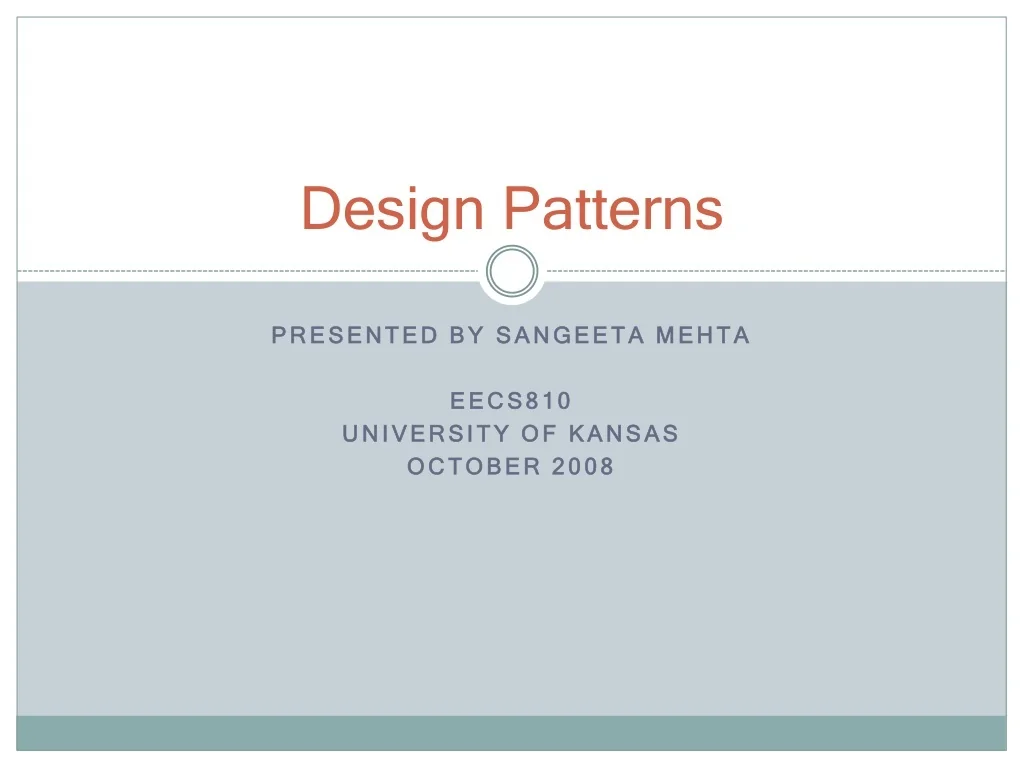 Design Patterns

PRESENTED BY SANGEETA MEHTA

EECS810
UNIVERSITY OF KANSAS
OCTOBER 2008